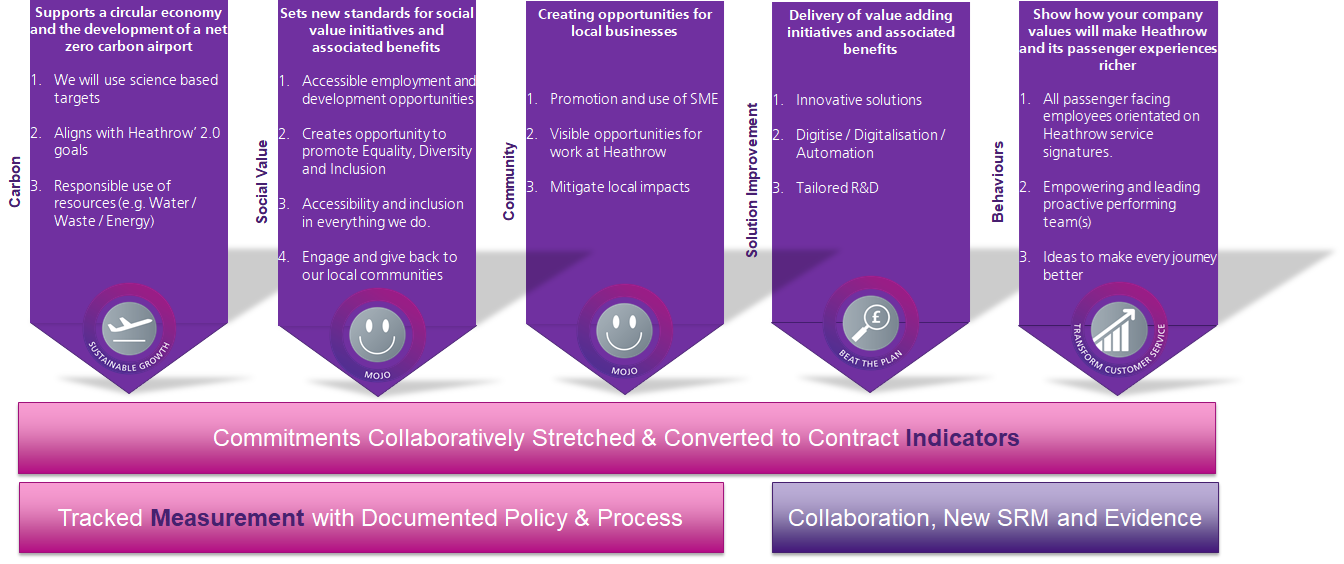 Carbon

Supports a circular economy and the development of a net zero carbon airport

1. We will use science based targets

2. Aligns with Heathrow' 2.0 goals

3. Responsible use of resources (e.g. Water / Waste / Energy)

SUSTAINABLE GROWTH

Social Value

Sets new standards for social value initiatives and associated benefits

1. Accessible employment and development opportunities

2. Creates opportunity to promote Equality, Diversity and Inclusion

3. Accessibility and inclusion in everything we do.

4. Engage and give back to our local communities

MOJO

Community

Creating opportunities for local businesses

1. Promotion and use of SME

2. Visible opportunities for work at Heathrow

3. Mitigate local impacts

MOJO

Solution Improvement

Delivery of value adding initiatives and associated benefits

1. Innovative solutions

2. Digitise / Digitalisation / Automation

3. Tailored R&D

£

BEAT THE PLAN

Behaviours

Show how your company values will make Heathrow and its passenger experiences richer

1. All passenger facing employees orientated on Heathrow service signatures.

2. Empowering and leading proactive performing team(s)

3. Ideas to make every journey better

TRANSFORM CUSTOMER SERVICE

Commitments Collaboratively Stretched & Converted to Contract Indicators

Tracked Measurement with Documented Policy & Process

Collaboration, New SRM and Evidence